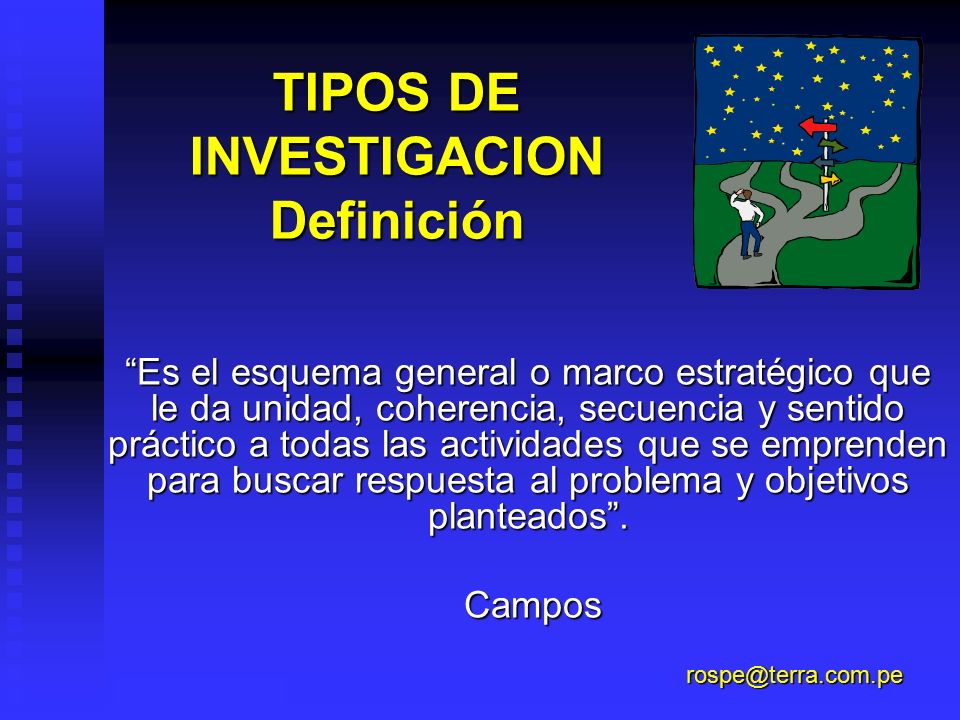 TIPOS DE INVESTIGACION
Definición

“Es el esquema general o marco estratégico que le da unidad, coherencia, secuencia y sentido práctico a todas las actividades que se emprenden para buscar respuesta al problema y objetivos planteados”.

Campos

rospe@terra.com.pe